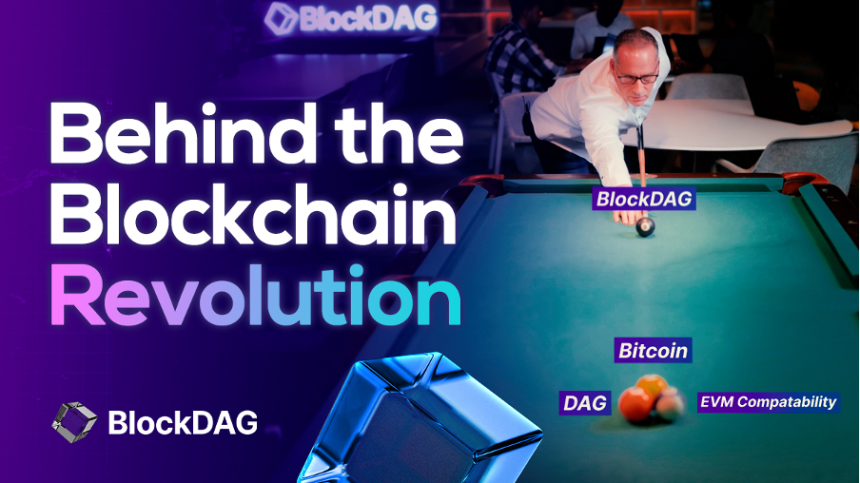 BlockDAG

Behind the Blockchain Revolution

BlockDAG

Bitcoin

DAG

EVM Compatability

BlockDAG